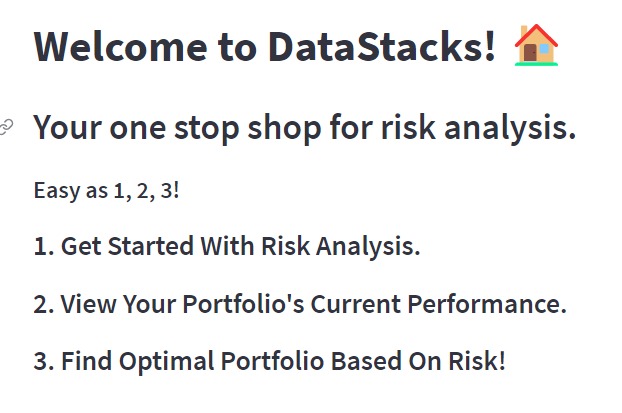 Welcome to DataStacks! 🏠

Your one stop shop for risk analysis.

Easy as 1, 2, 3!

1. Get Started With Risk Analysis.

2. View Your Portfolio's Current Performance.

3. Find Optimal Portfolio Based On Risk!